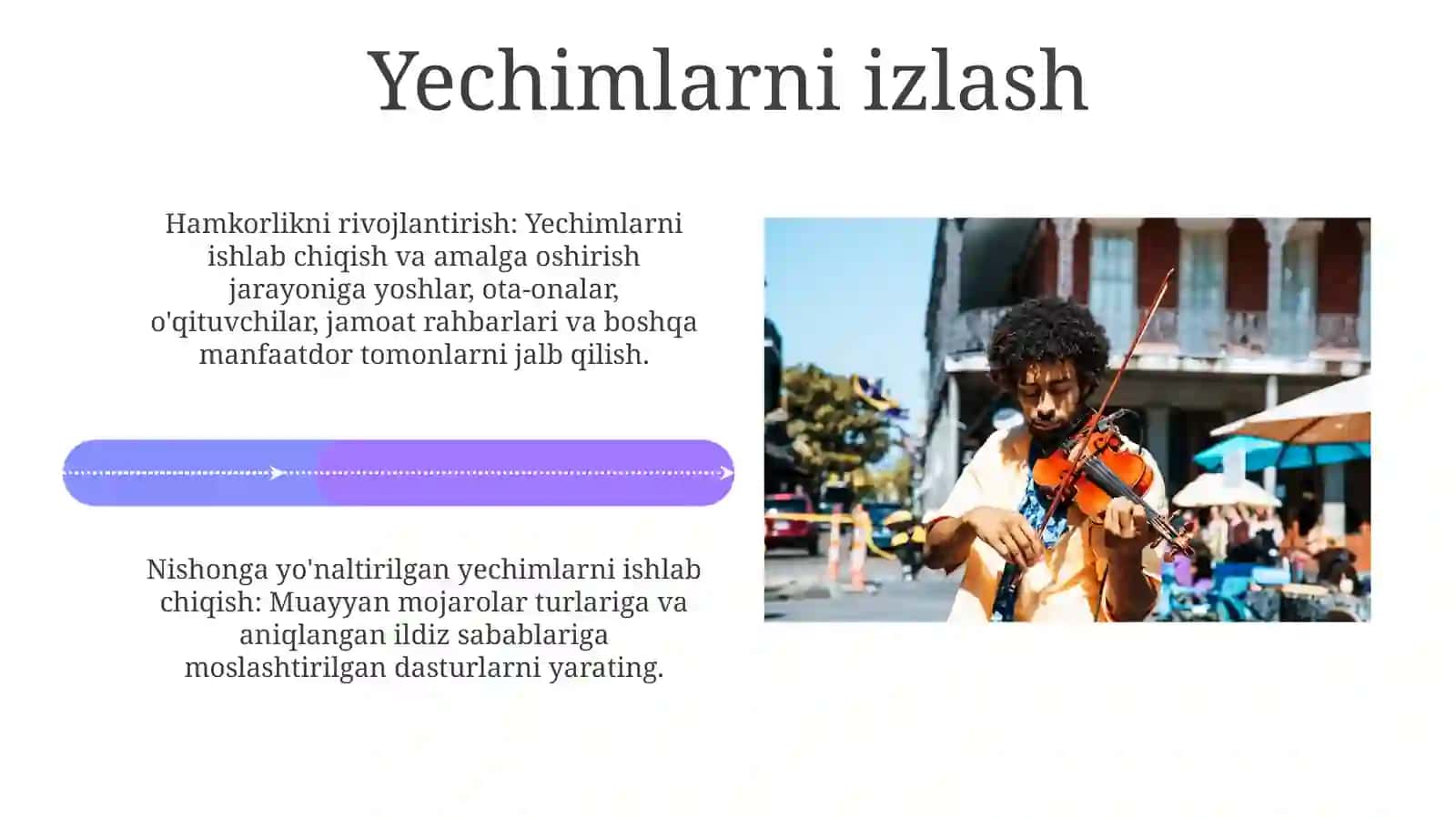 Yechimlarni izlash

Hamkorlikni rivojlantirish: Yechimlarni ishlab chiqish va amalga oshirish jarayoniga yoshlar, ota-onalar, o'qituvchilar, jamoat rahbarlari va boshqa manfaatdor tomonlarni jalb qilish.

Nishonga yo'naltirilgan yechimlarni ishlab chiqish: Muayyan mojarolar turlariga va aniqlangan ildiz sabablariga moslashtirilgan dasturlarni yarating.